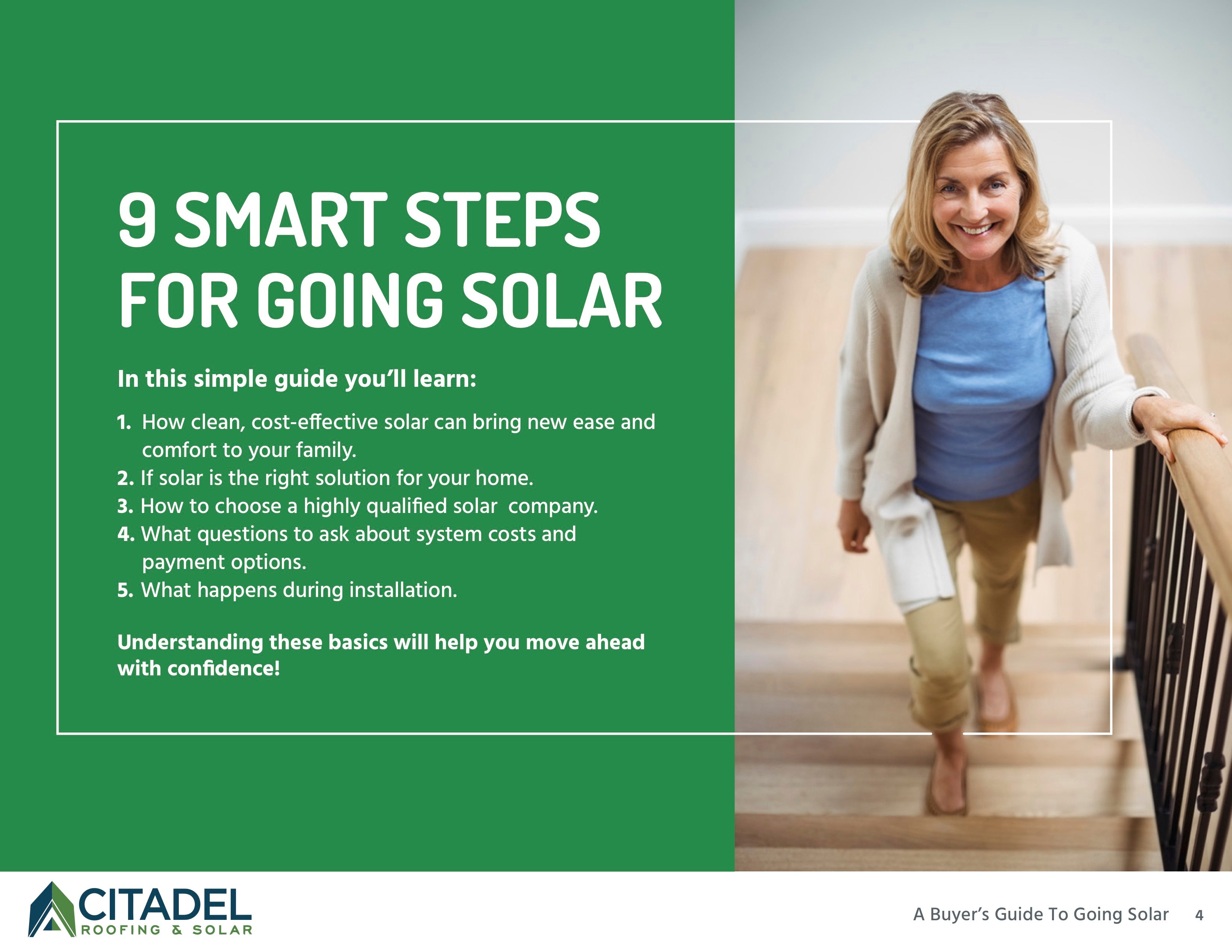 9 SMART STEPS FOR GOING SOLAR

In this simple guide you'll learn:

1. How clean, cost-effective solar can bring new ease and comfort to your family.
2. If solar is the right solution for your home.
3. How to choose a highly qualified solar company.
4. What questions to ask about system costs and payment options.
5. What happens during installation.

Understanding these basics will help you move ahead with confidence!

CITADEL ROOFING & SOLAR

A Buyer's Guide To Going Solar 4